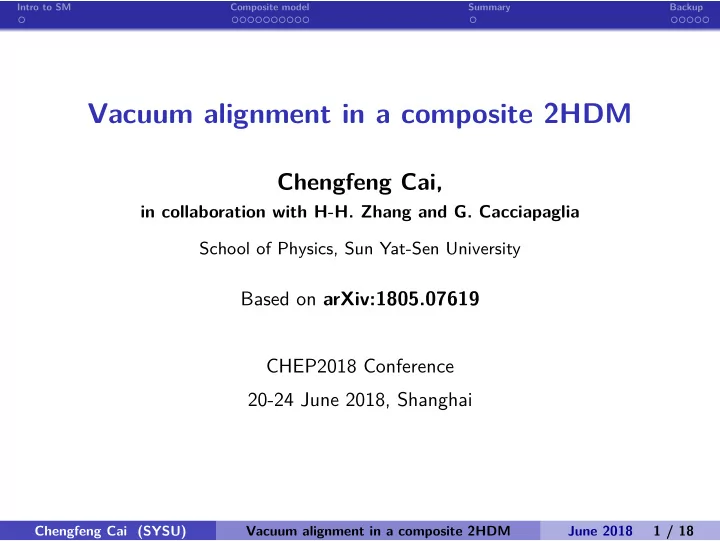 Intro to SM Composite model Summary Backup

Vacuum alignment in a composite 2HDM

Chengfeng Cai,
in collaboration with H-H. Zhang and G. Cacciapaglia

School of Physics, Sun Yat-Sen University

Based on arXiv:1805.07619

CHEP2018 Conference
20-24 June 2018, Shanghai

Chengfeng Cai (SYSU) Vacuum alignment in a composite 2HDM June 2018 1 / 18